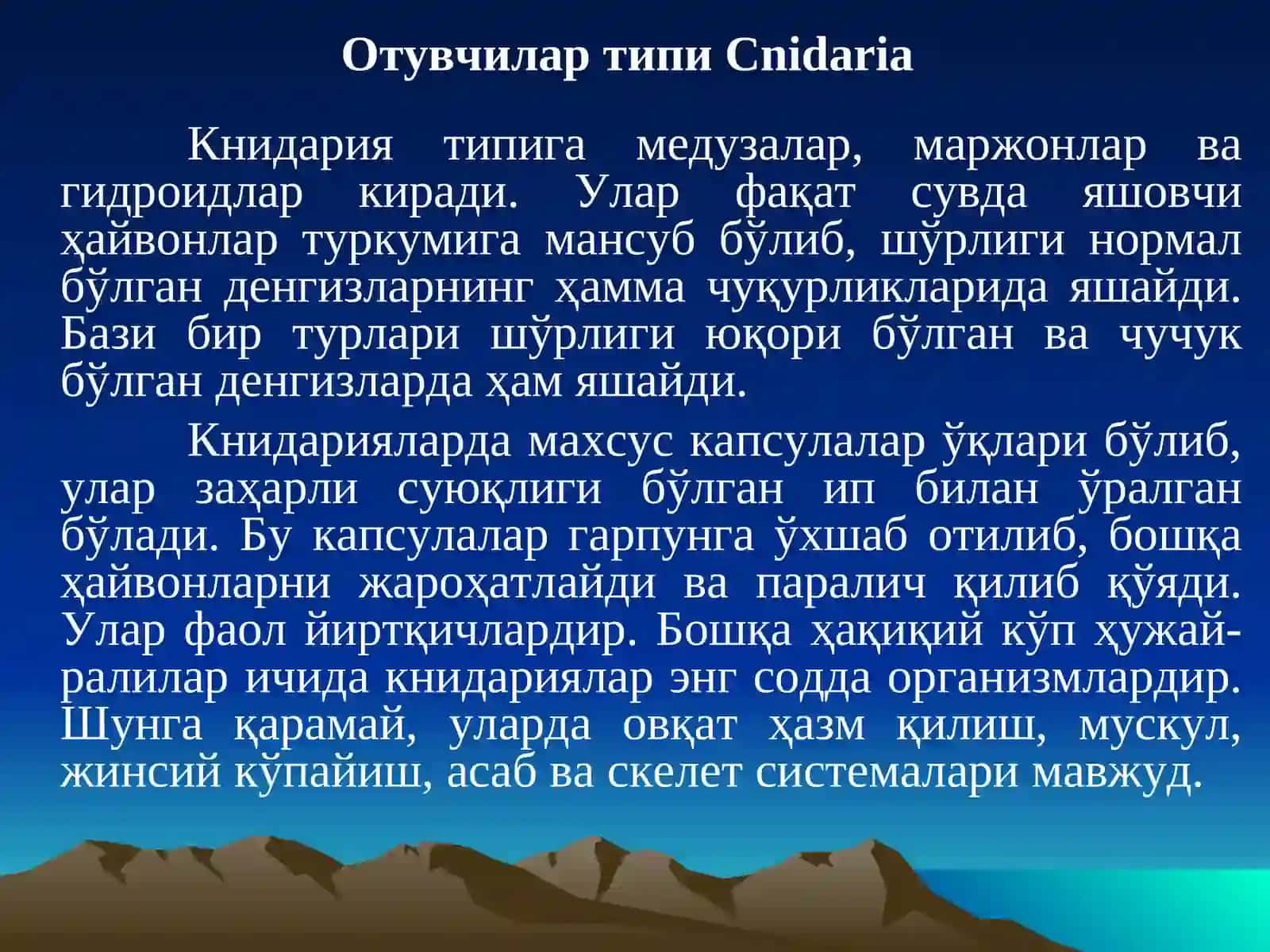 Отувчилар типи Cnidaria

Книдария типига медузалар, маржонлар ва гидроидлар киради. Улар фақат сувда яшовчи ҳайвонлар туркумига мансуб бўлиб, шўрлиги нормал бўлган денгизларнинг ҳамма чуқурликларида яшайди. Бази бир турлари шўрлиги юқори бўлган ва чучук бўлган денгизларда ҳам яшайди.

Книдарияларда махсус капсулалар ўқлари бўлиб, улар заҳарли суюқлиги бўлган ип билан ўралган бўлади. Бу капсулалар гарпунга ўхшаб отилиб, бошқа ҳайвонларни жароҳатлайди ва паралич қилиб қўяди. Улар фаол йиртқичлардир. Бошқа ҳақиқий кўп ҳужайралилар ичида книдариялар энг содда организмлардир. Шунга қарамай, уларда овқат ҳазм қилиш, мускул, жинсий кўпайиш, асаб ва скелет системалари мавжуд.